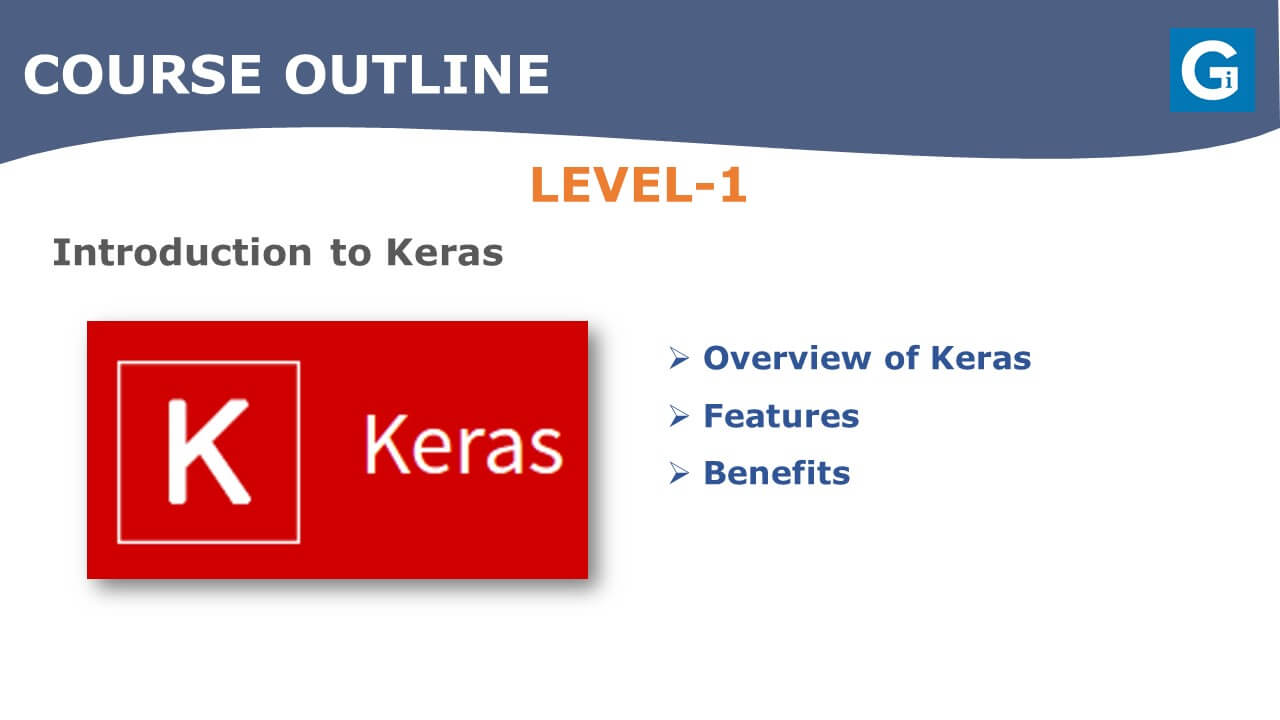 COURSE OUTLINE

Gi

LEVEL-1

Introduction to Keras

K Keras

➢ Overview of Keras
➢ Features
➢ Benefits